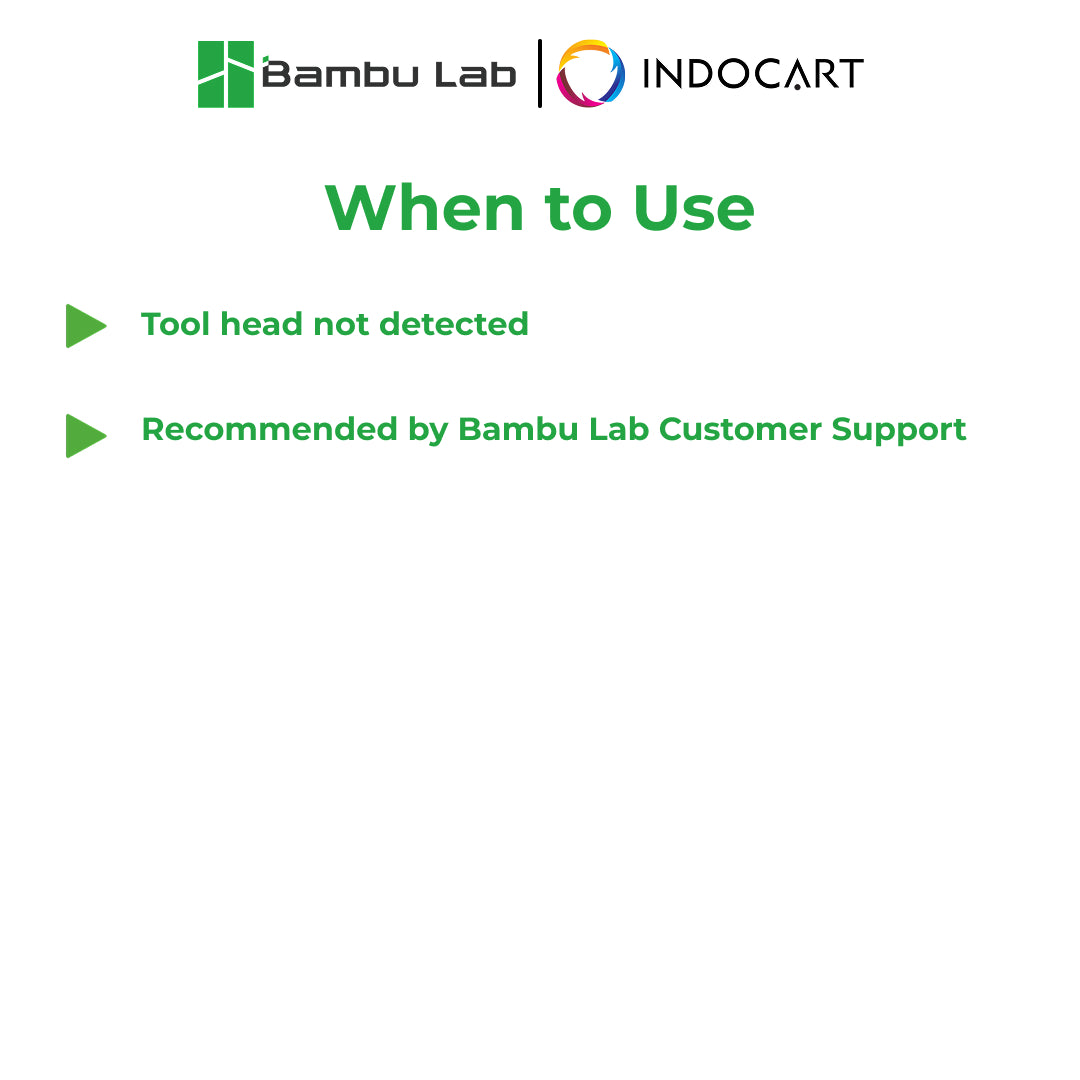 Bambu Lab | INDOCART

When to Use

Tool head not detected

Recommended by Bambu Lab Customer Support